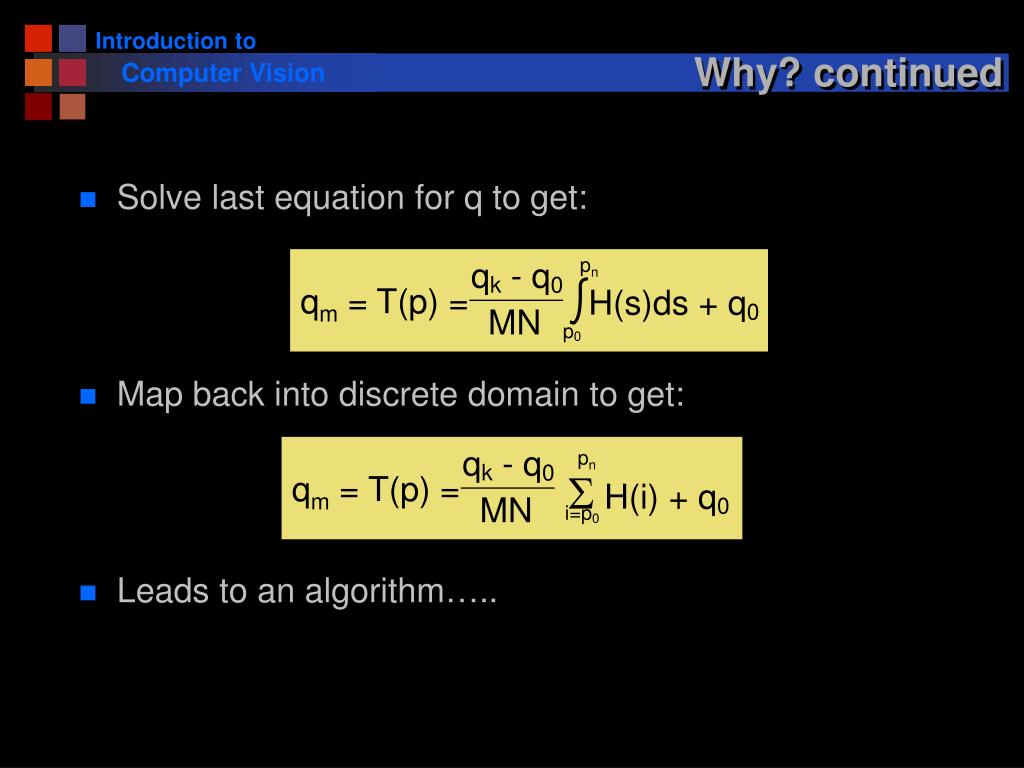 Introduction to
Computer Vision

Why? continued

Solve last equation for q to get:

$q_m = T(p) = \frac{q_k - q_0}{MN} \int_{p_0}^{p_n} H(s)ds + q_0$

Map back into discrete domain to get:

$q_m = T(p) = \frac{q_k - q_0}{MN} \sum_{i=p_0}^{p_n} H(i) + q_0$

Leads to an algorithm…..